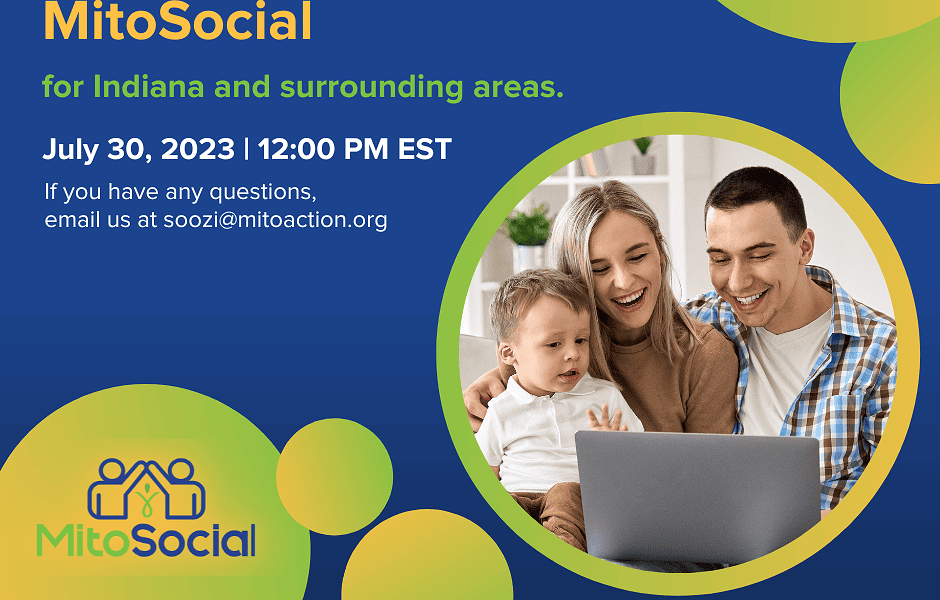 MitoSocial

for Indiana and surrounding areas.

July 30, 2023 | 12:00 PM EST

If you have any questions, email us at soozi@mitoaction.org

MitoSocial